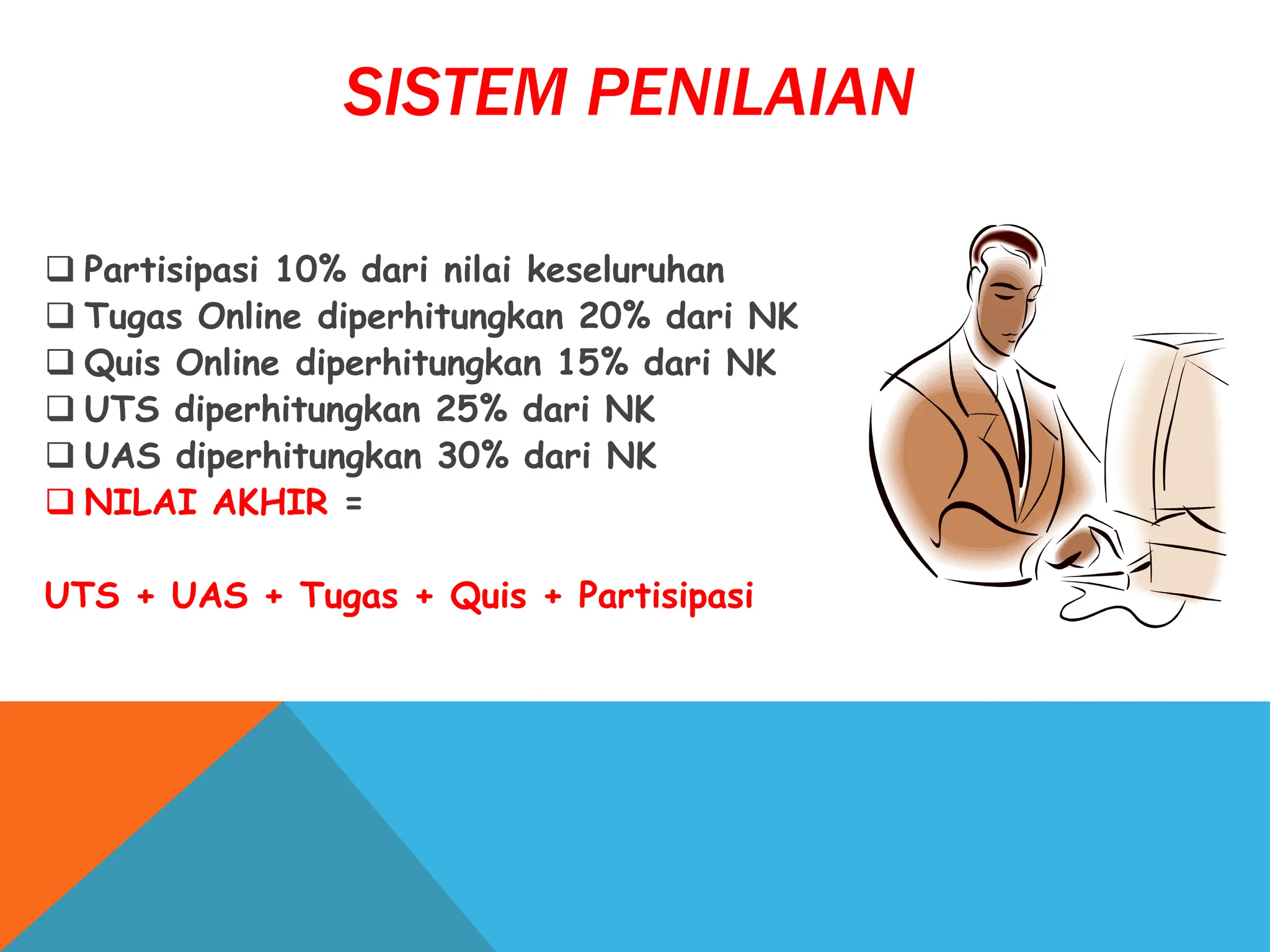 SISTEM PENILAIAN

❑ Partisipasi 10% dari nilai keseluruhan
❑ Tugas Online diperhitungkan 20% dari NK
❑ Quis Online diperhitungkan 15% dari NK
❑ UTS diperhitungkan 25% dari NK
❑ UAS diperhitungkan 30% dari NK
❑ NILAI AKHIR =

UTS + UAS + Tugas + Quis + Partisipasi